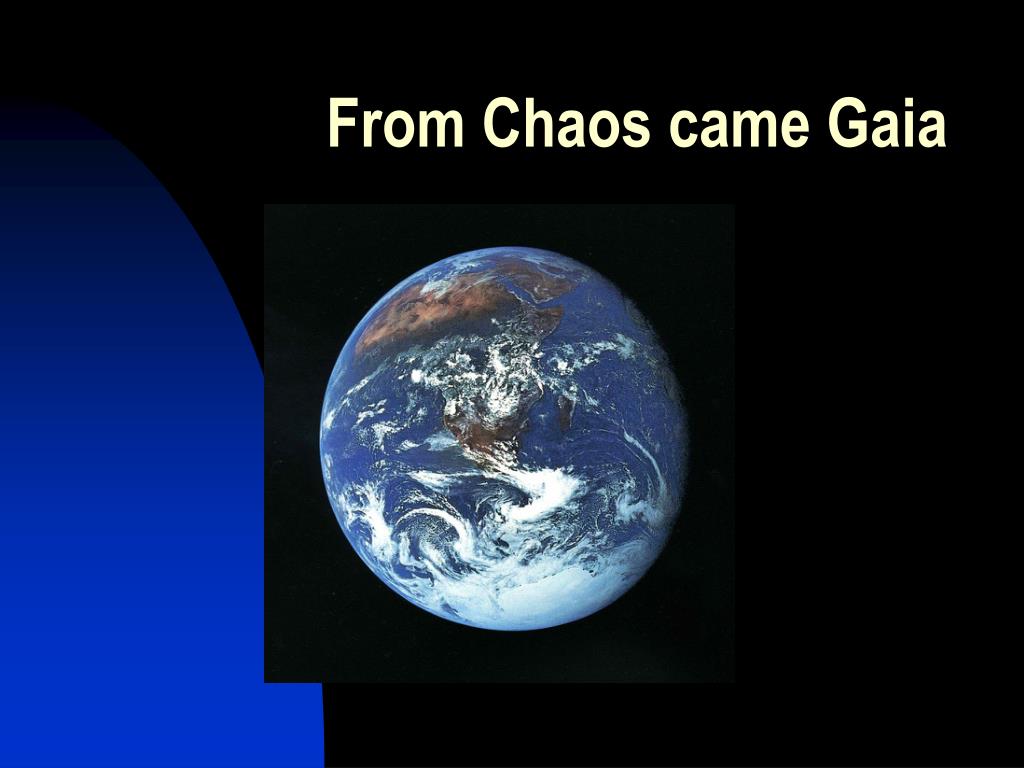 From Chaos came Gaia